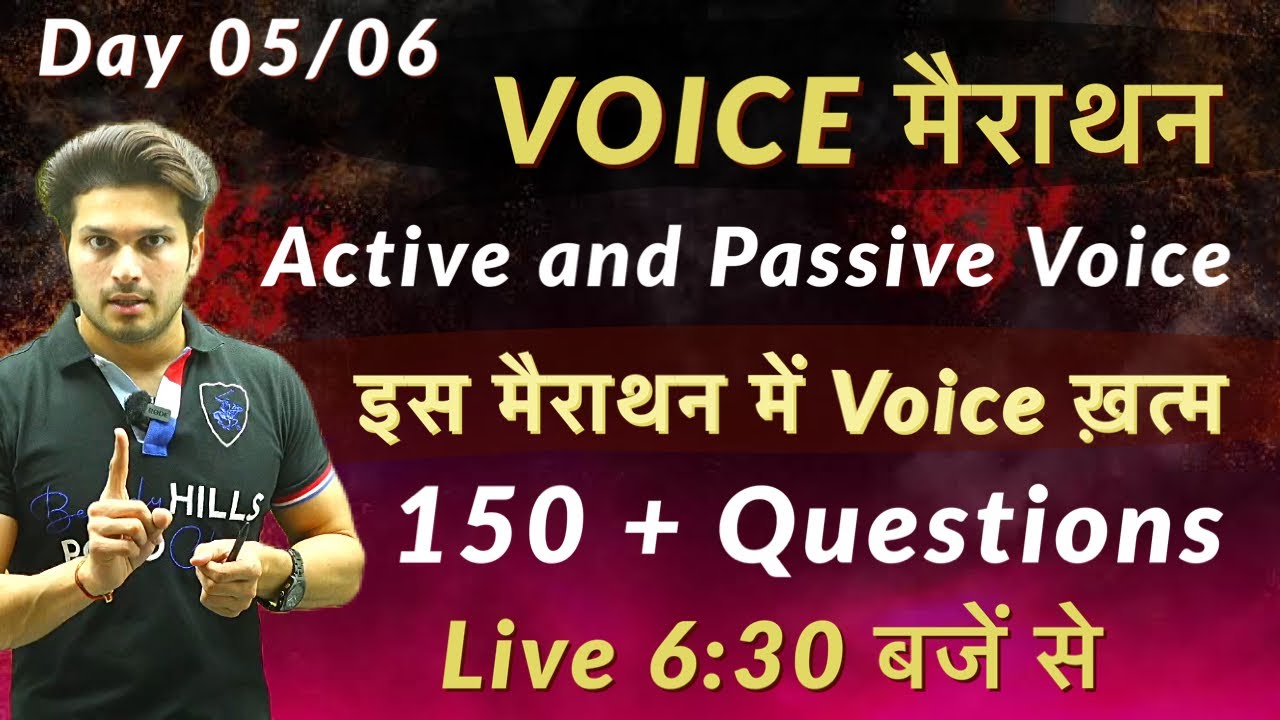 Day 05/06

VOICE मैराथन

Active and Passive Voice

इस मैराथन में Voice ख़त्म

150 + Questions

Live 6:30 बजें से

RODE

HILLS